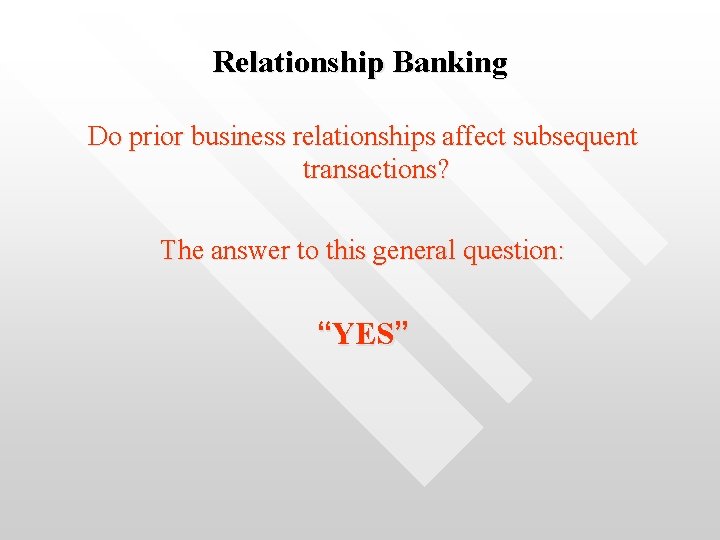 Relationship Banking

Do prior business relationships affect subsequent transactions?

The answer to this general question:

“YES”